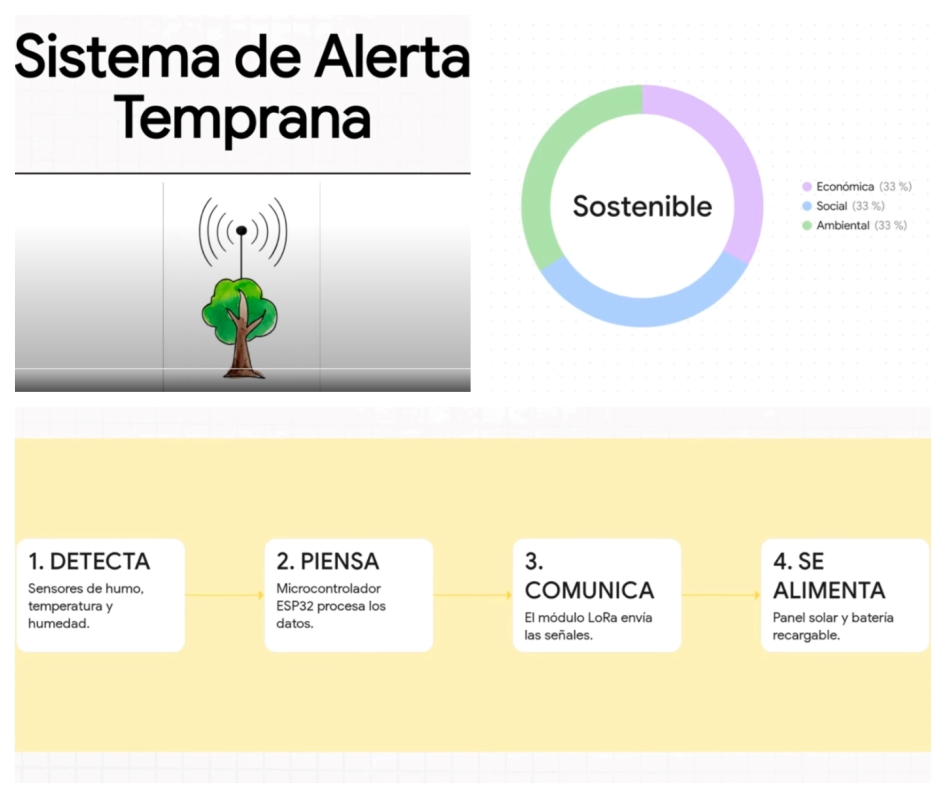 Sistema de Alerta Temprana

Sostenible

Económica (33 %)
Social (33 %)
Ambiental (33 %)

1. DETECTA
Sensores de humo, temperatura y humedad.

2. PIENSA
Microcontrolador ESP32 procesa los datos.

3. COMUNICA
El módulo LoRa envía las señales.

4. SE ALIMENTA
Panel solar y batería recargable.